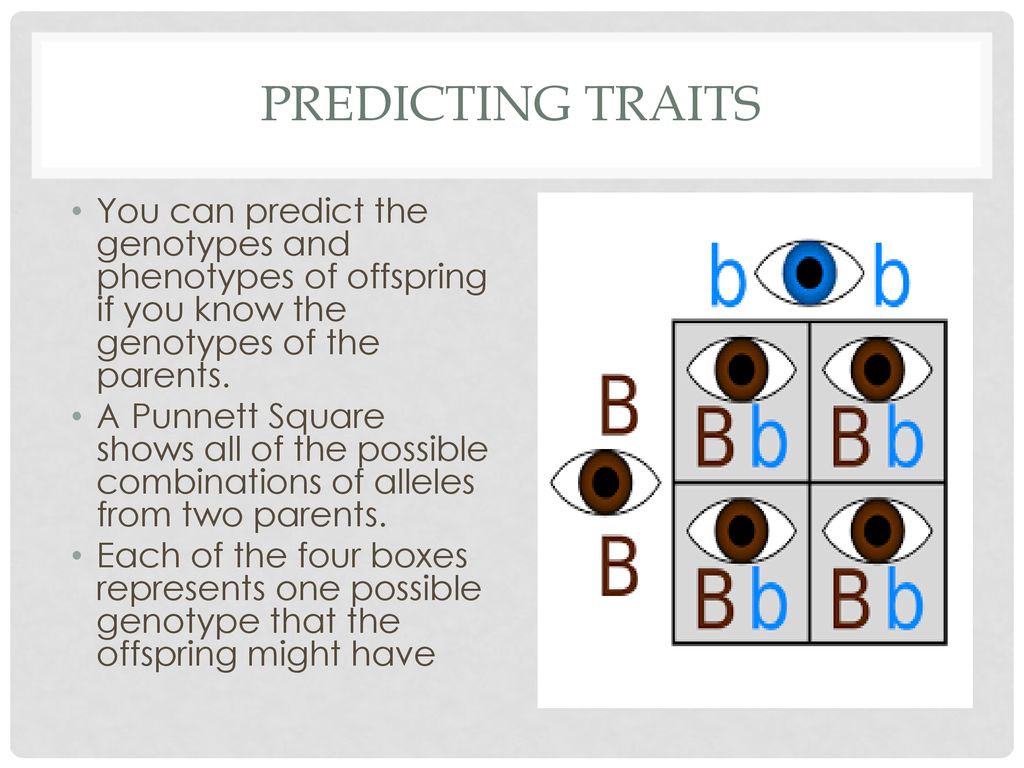 PREDICTING TRAITS

• You can predict the genotypes and phenotypes of offspring if you know the genotypes of the parents.
• A Punnett Square shows all of the possible combinations of alleles from two parents.
• Each of the four boxes represents one possible genotype that the offspring might have

b b

B B

| Bb | Bb |
|---|---|
| Bb | Bb |